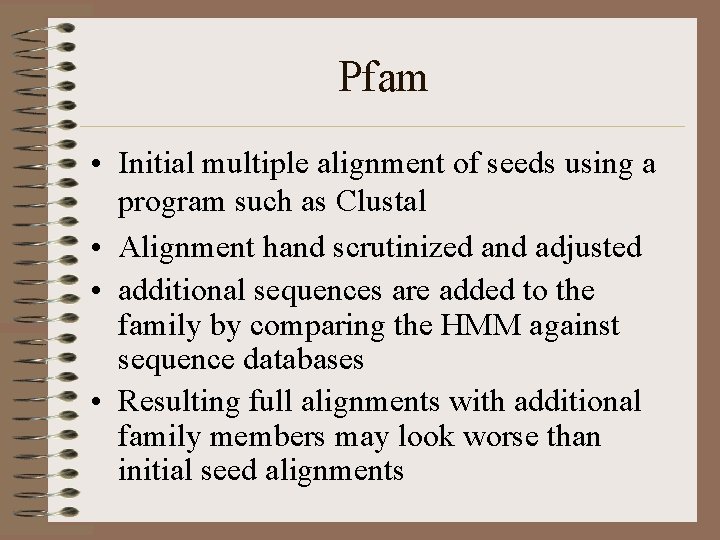 Pfam

• Initial multiple alignment of seeds using a program such as Clustal
• Alignment hand scrutinized and adjusted
• additional sequences are added to the family by comparing the HMM against sequence databases
• Resulting full alignments with additional family members may look worse than initial seed alignments